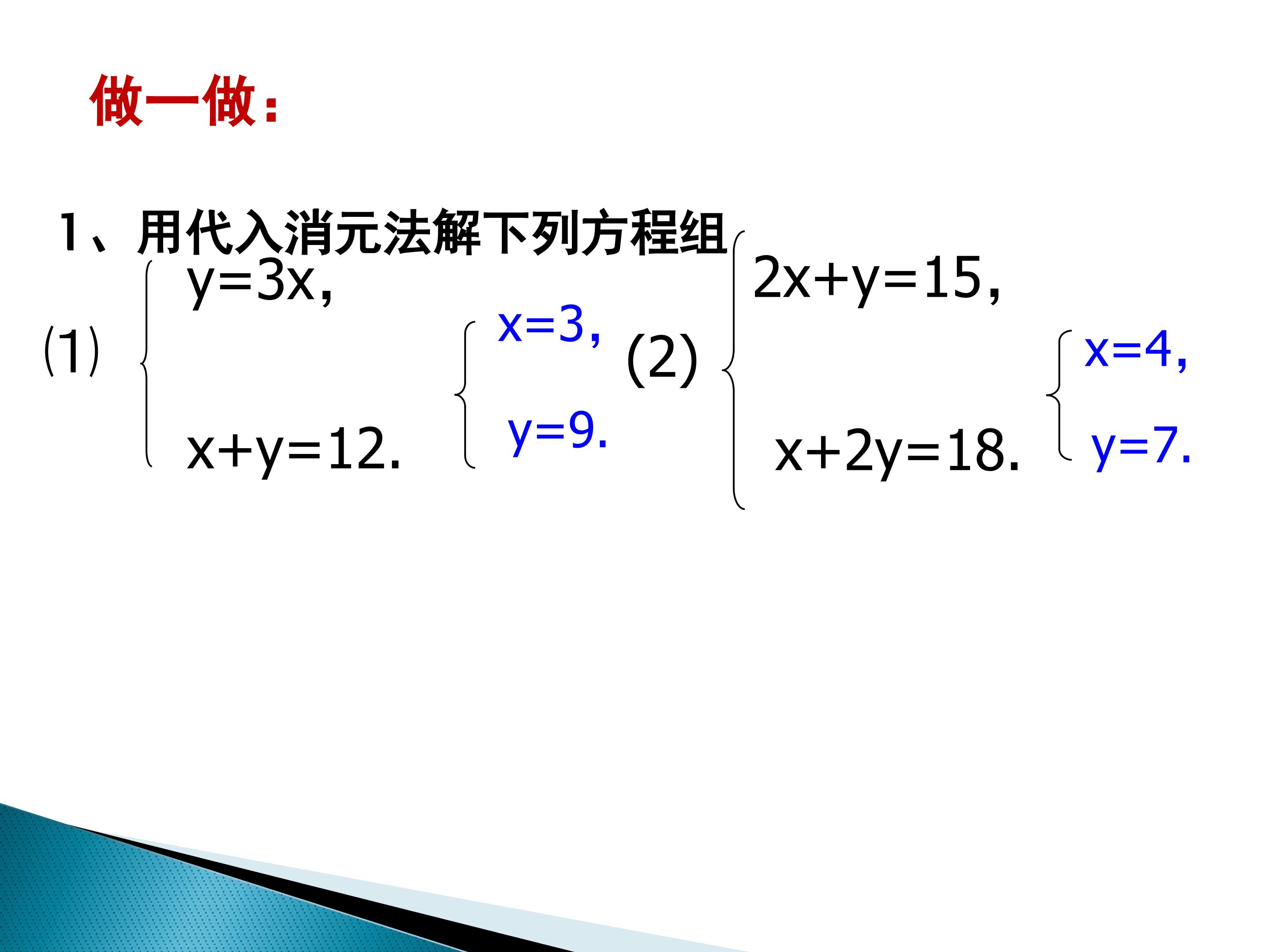 做一做：

1、用代入消元法解下列方程组

(1) $\begin{cases} y=3x, \\ x+y=12. \end{cases}$ $\begin{cases} x=3, \\ y=9. \end{cases}$

(2) $\begin{cases} 2x+y=15, \\ x+2y=18. \end{cases}$ $\begin{cases} x=4, \\ y=7. \end{cases}$